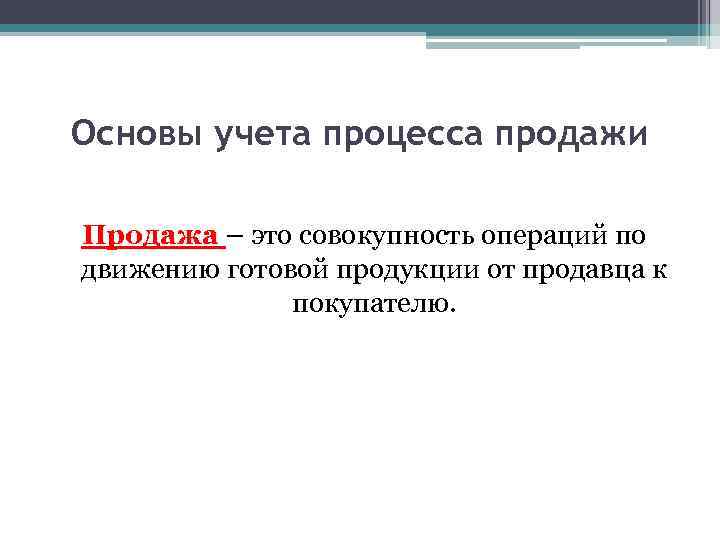 Основы учета процесса продажи

Продажа – это совокупность операций по движению готовой продукции от продавца к покупателю.